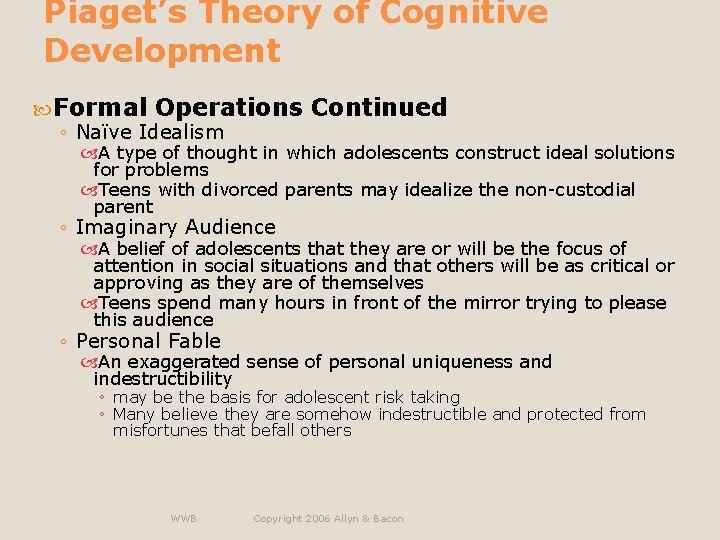 Piaget's Theory of Cognitive Development

Formal Operations Continued

◦ Naïve Idealism

A type of thought in which adolescents construct ideal solutions for problems

Teens with divorced parents may idealize the non-custodial parent

◦ Imaginary Audience

A belief of adolescents that they are or will be the focus of attention in social situations and that others will be as critical or approving as they are of themselves

Teens spend many hours in front of the mirror trying to please this audience

◦ Personal Fable

An exaggerated sense of personal uniqueness and indestructibility

◦ may be the basis for adolescent risk taking

◦ Many believe they are somehow indestructible and protected from misfortunes that befall others

WWB Copyright 2006 Allyn & Bacon